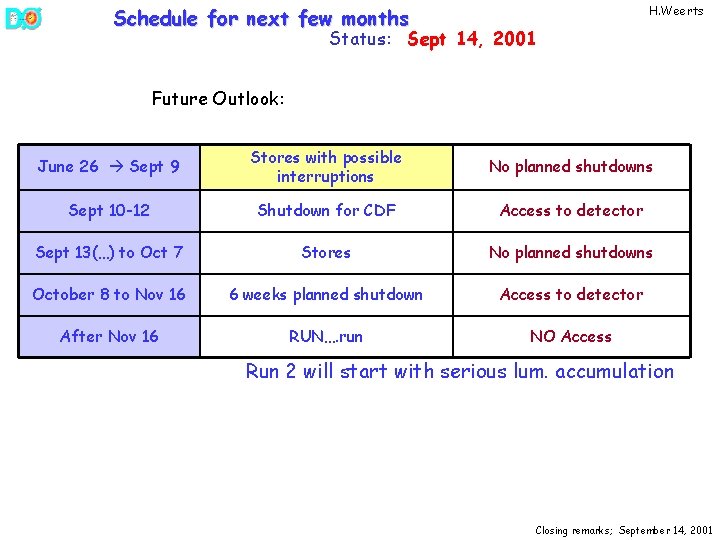 DØ

Schedule for next few months

H.Weerts

Status: Sept 14, 2001

Future Outlook:

| June 26 → Sept 9 | Stores with possible interruptions | No planned shutdowns |
|---|---|---|
| Sept 10-12 | Shutdown for CDF | Access to detector |
| Sept 13(...) to Oct 7 | Stores | No planned shutdowns |
| October 8 to Nov 16 | 6 weeks planned shutdown | Access to detector |
| After Nov 16 | RUN....run | NO Access |

Run 2 will start with serious lum. accumulation

Closing remarks; September 14, 2001